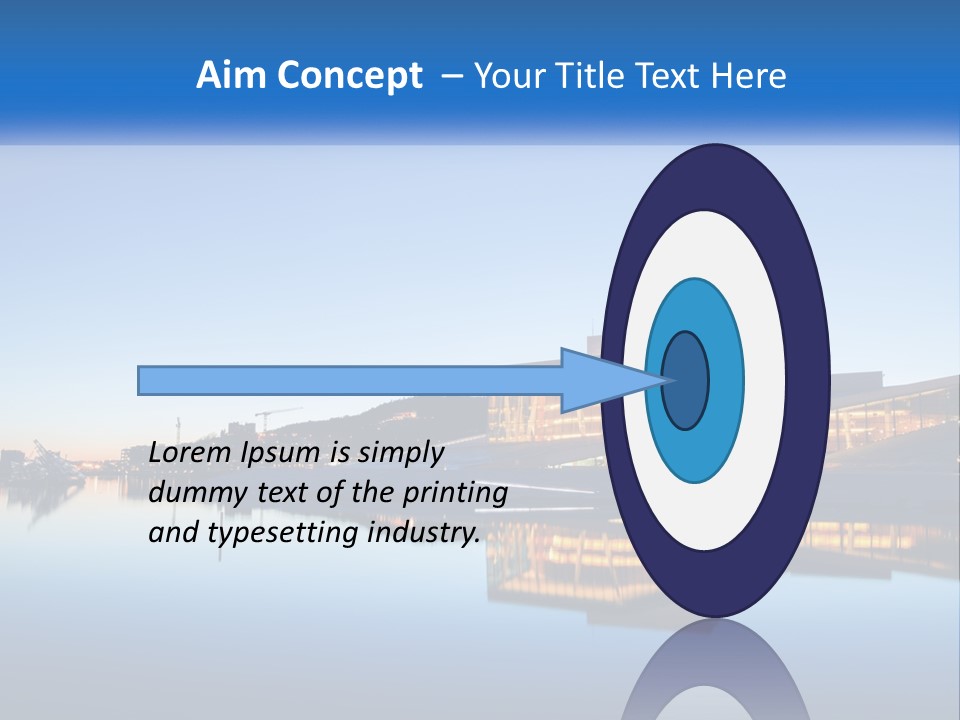 Aim Concept – Your Title Text Here

Lorem Ipsum is simply dummy text of the printing and typesetting industry.